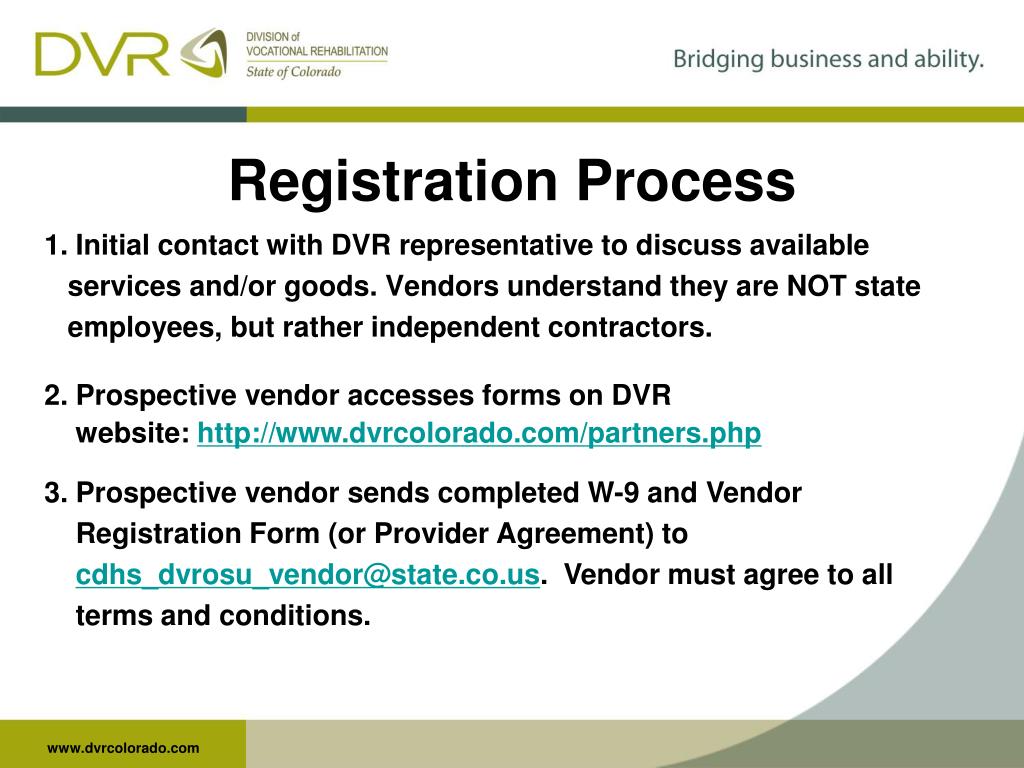 DVR DIVISION of VOCATIONAL REHABILITATION State of Colorado

Bridging business and ability.

Registration Process

1. Initial contact with DVR representative to discuss available services and/or goods. Vendors understand they are NOT state employees, but rather independent contractors.

2. Prospective vendor accesses forms on DVR website: http://www.dvrcolorado.com/partners.php

3. Prospective vendor sends completed W-9 and Vendor Registration Form (or Provider Agreement) to cdhs_dvrosu_vendor@state.co.us. Vendor must agree to all terms and conditions.

www.dvrcolorado.com